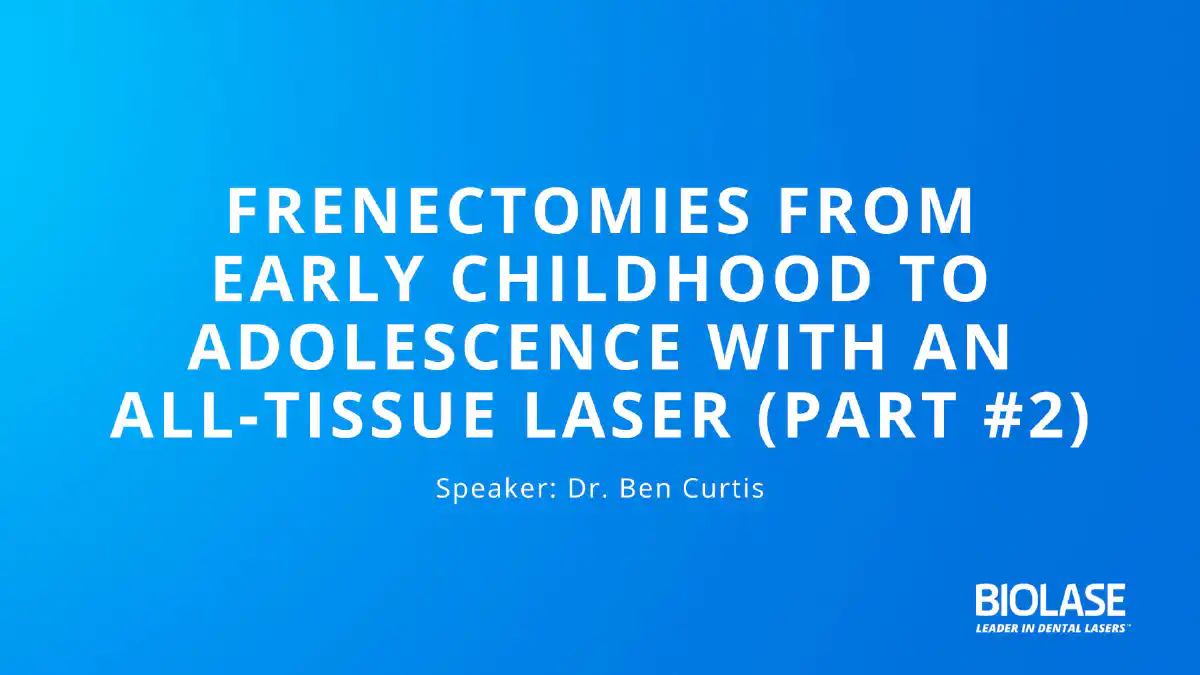 FRENECTOMIES FROM EARLY CHILDHOOD TO ADOLESCENCE WITH AN ALL-TISSUE LASER (PART #2)

Speaker: Dr. Ben Curtis

BIOLASE
LEADER IN DENTAL LASERS™